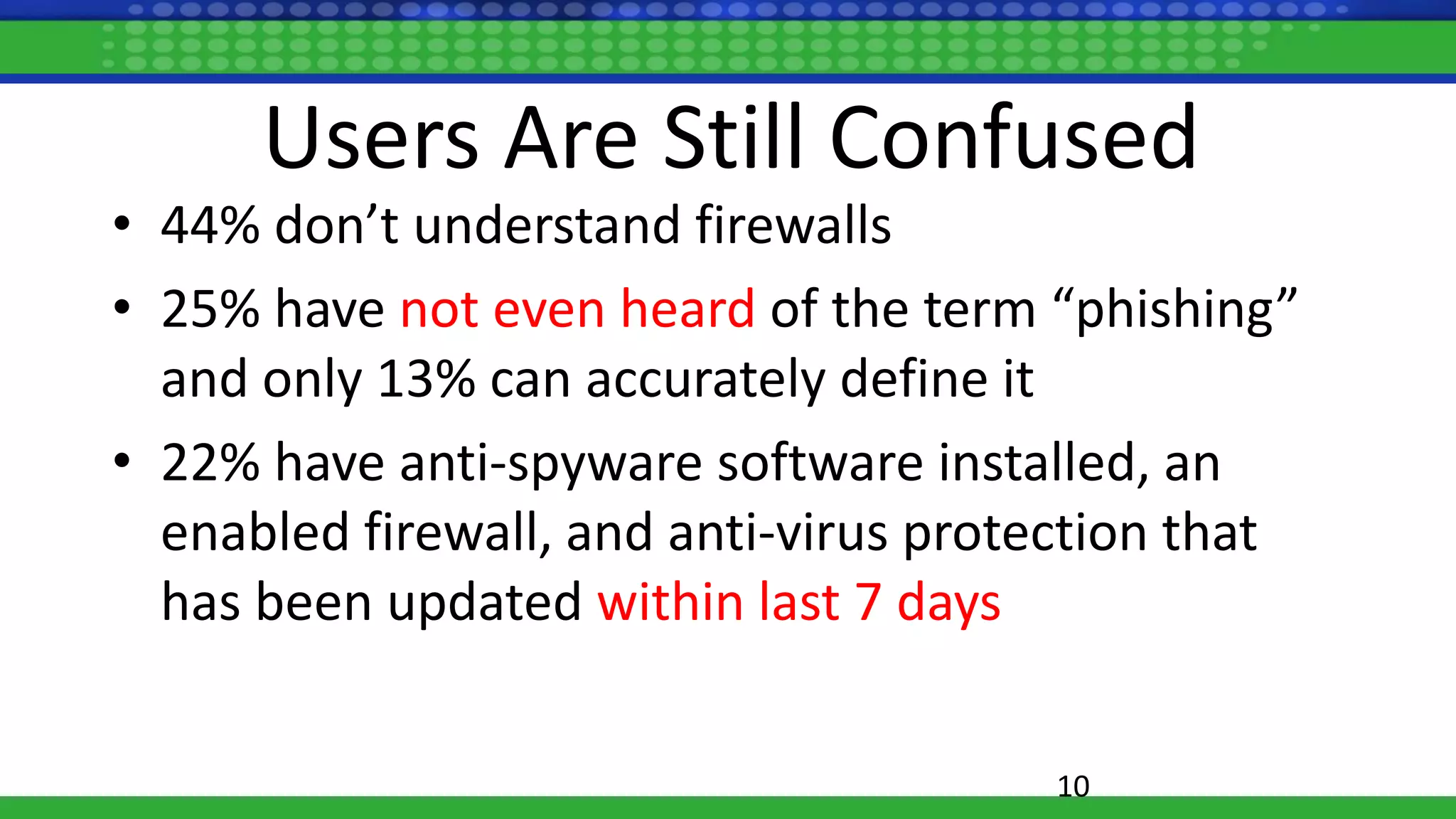 Users Are Still Confused

• 44% don’t understand firewalls
• 25% have not even heard of the term “phishing” and only 13% can accurately define it
• 22% have anti-spyware software installed, an enabled firewall, and anti-virus protection that has been updated within last 7 days

10